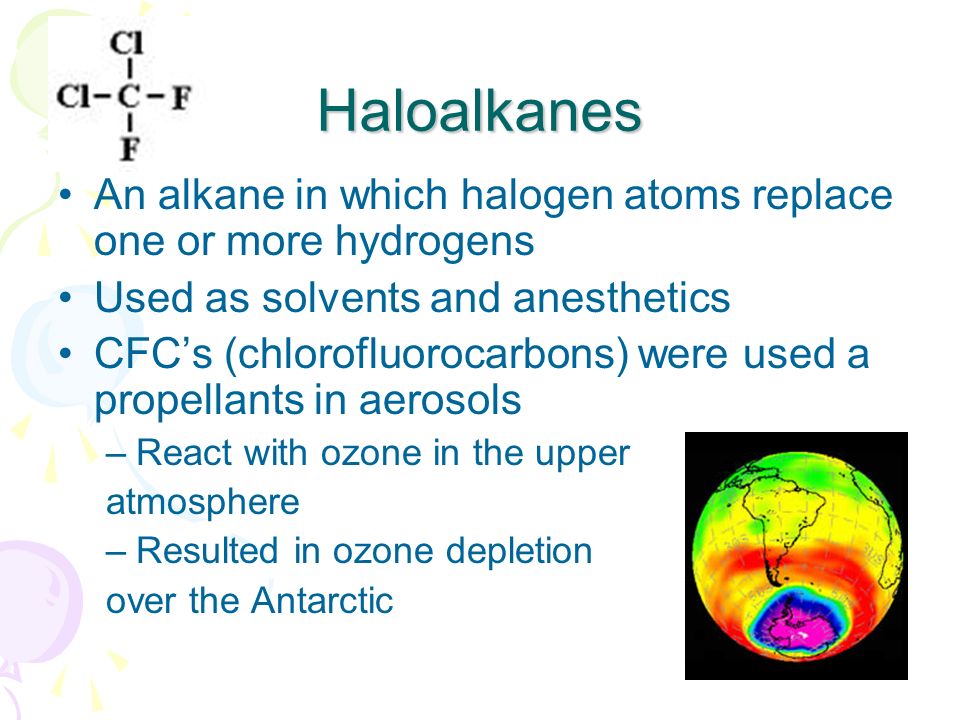 Cl
Cl–C–F
F

Haloalkanes

• An alkane in which halogen atoms replace one or more hydrogens
• Used as solvents and anesthetics
• CFC's (chlorofluorocarbons) were used a propellants in aerosols
– React with ozone in the upper atmosphere
– Resulted in ozone depletion over the Antarctic